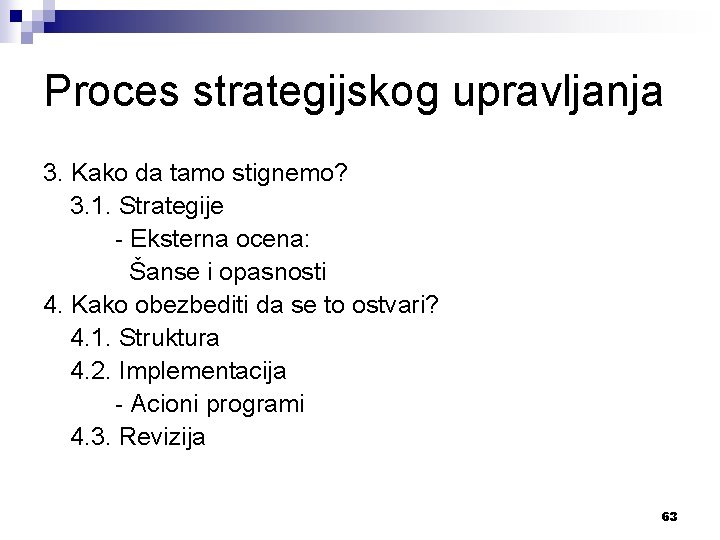 Proces strategijskog upravljanja

3. Kako da tamo stignemo?
3.1. Strategije
- Eksterna ocena:
Šanse i opasnosti
4. Kako obezbediti da se to ostvari?
4.1. Struktura
4.2. Implementacija
- Acioni programi
4.3. Revizija

63